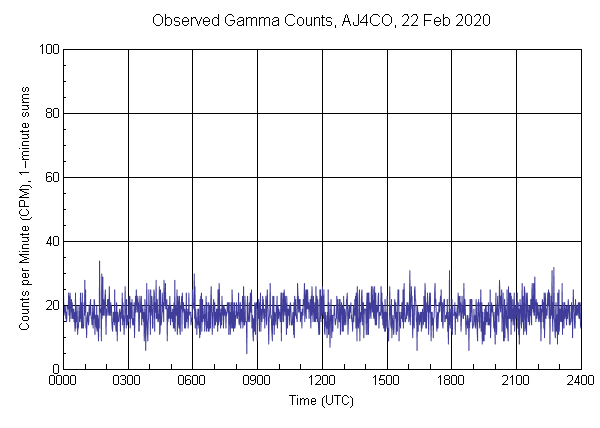 Observed Gamma Counts, AJ4CO, 22 Feb 2020

Counts per Minute (CPM), 1-minute sums

100
80
60
40
20
0

0000 0300 0600 0900 1200 1500 1800 2100 2400

Time (UTC)